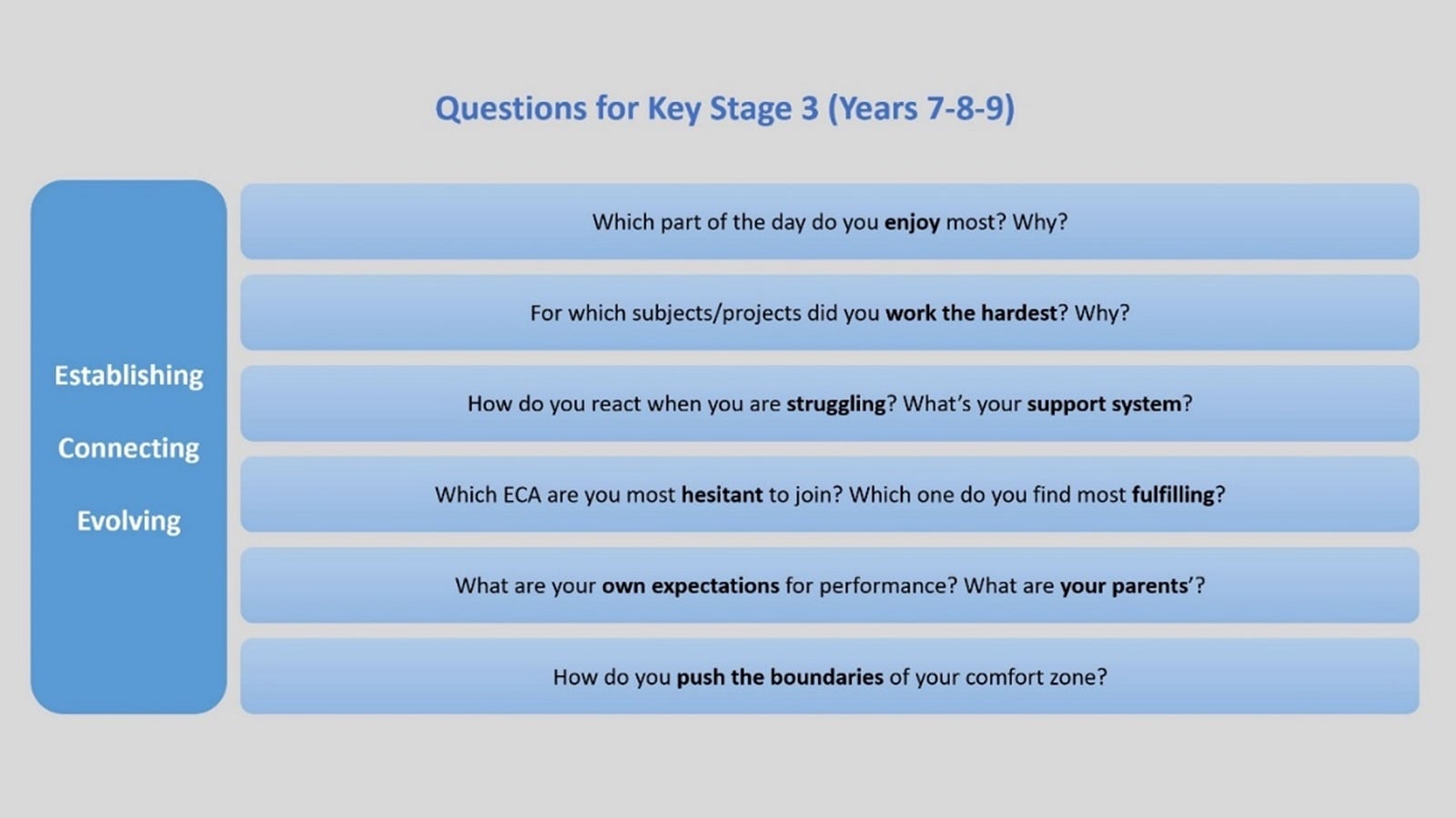 Questions for Key Stage 3 (Years 7-8-9)

Establishing

Connecting

Evolving

Which part of the day do you enjoy most? Why?

For which subjects/projects did you work the hardest? Why?

How do you react when you are struggling? What's your support system?

Which ECA are you most hesitant to join? Which one do you find most fulfilling?

What are your own expectations for performance? What are your parents'?

How do you push the boundaries of your comfort zone?